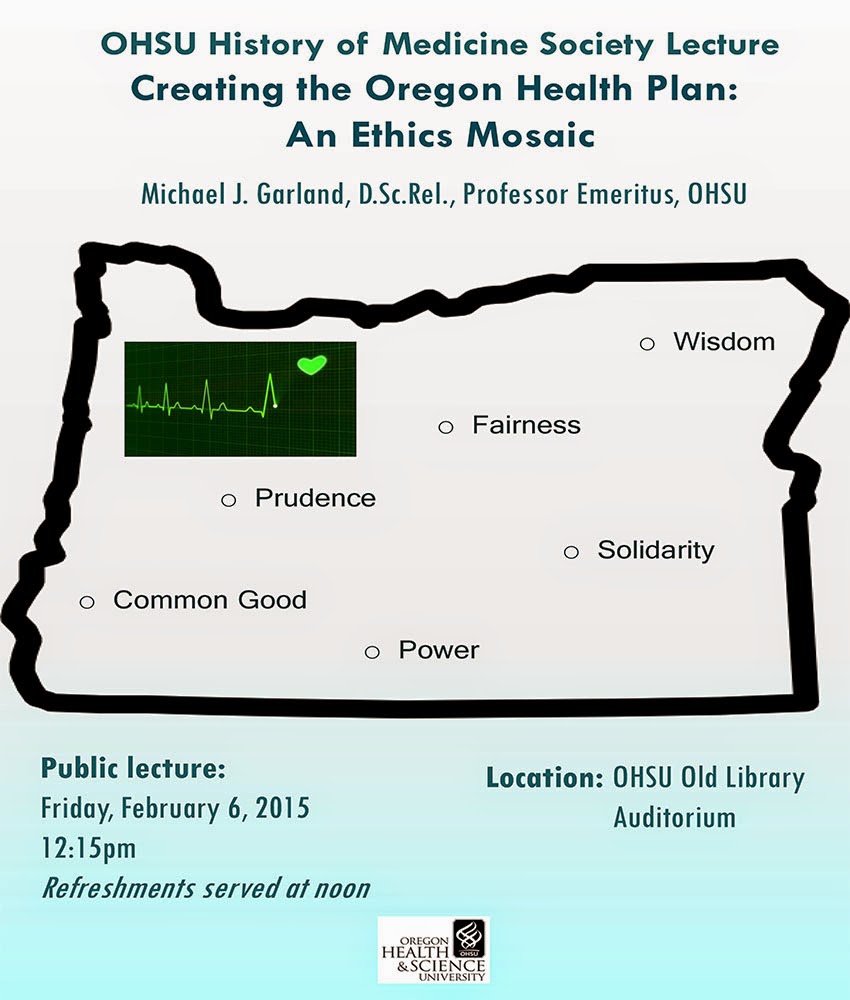 OHSU History of Medicine Society Lecture
Creating the Oregon Health Plan: An Ethics Mosaic

Michael J. Garland, D.Sc.Rel., Professor Emeritus, OHSU

Wisdom

Fairness

Prudence

Solidarity

Common Good

Power

Public lecture:
Friday, February 6, 2015
12:15pm
Refreshments served at noon

Location: OHSU Old Library Auditorium

OREGON HEALTH & SCIENCE UNIVERSITY OHSU